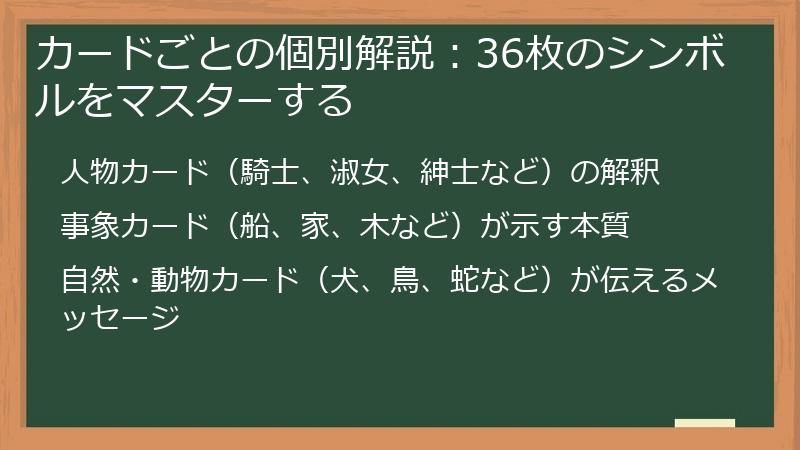 カードごとの個別解説：36枚のシンボルをマスターする

人物カード（騎士、淑女、紳士など）の解釈

事象カード（船、家、木など）が示す本質

自然・動物カード（犬、鳥、蛇など）が伝えるメッセージ